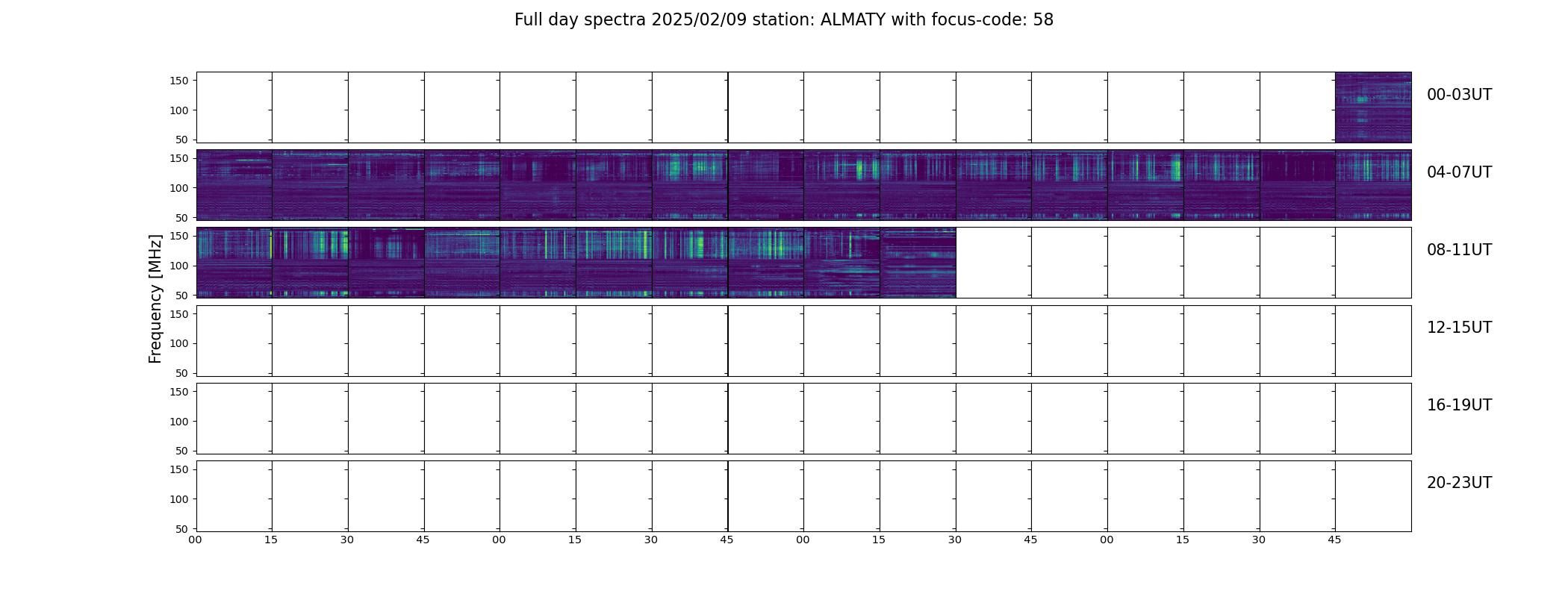 Full day spectra 2025/02/09 station: ALMATY with focus-code: 58

Frequency [MHz]

150
100
50
00-03UT

150
100
50
04-07UT

150
100
50
08-11UT

150
100
50
12-15UT

150
100
50
16-19UT

150
100
50
20-23UT

00 15 30 45 00 15 30 45 00 15 30 45 00 15 30 45